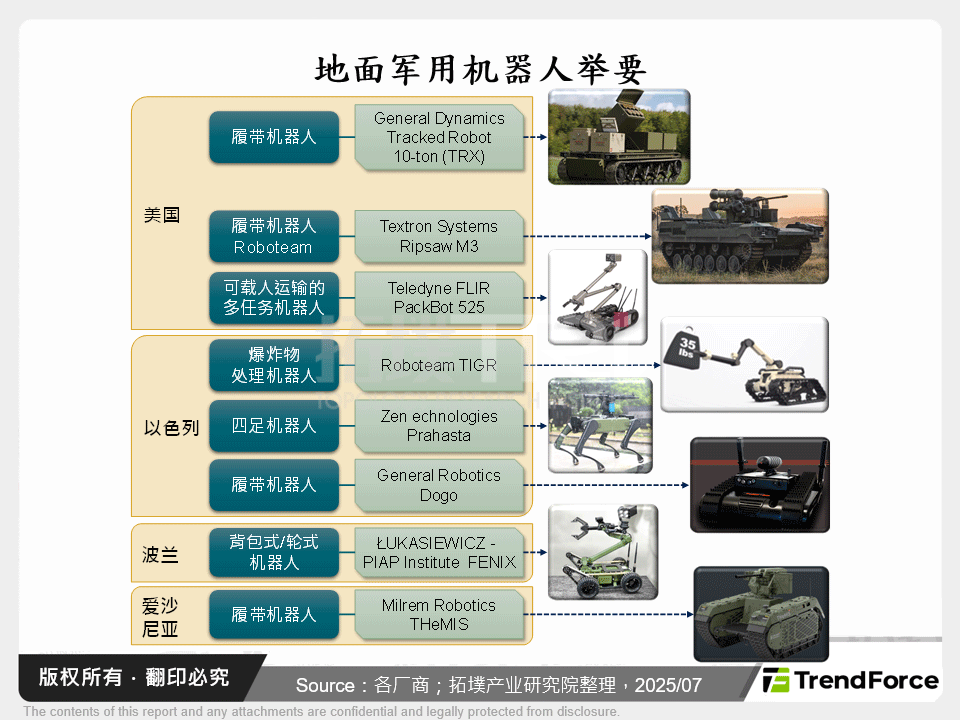 地面军用机器人举要

美国

履带机器人
General Dynamics Tracked Robot 10-ton (TRX)

履带机器人 Roboteam
Textron Systems Ripsaw M3

可载人运输的多任务机器人
Teledyne FLIR PackBot 525

以色列

爆炸物处理机器人
Roboteam TIGR

35 lbs

四足机器人
Zen echnologies Prahasta

履带机器人
General Robotics Dogo

波兰

背包式/轮式机器人
ŁUKASIEWICZ - PIAP Institute FENIX

爱沙尼亚

履带机器人
Milrem Robotics THeMIS

版权所有 · 翻印必究

Source：各厂商；拓墣产业研究院整理，2025/07

TrendForce

The contents of this report and any attachments are confidential and legally protected from disclosure.